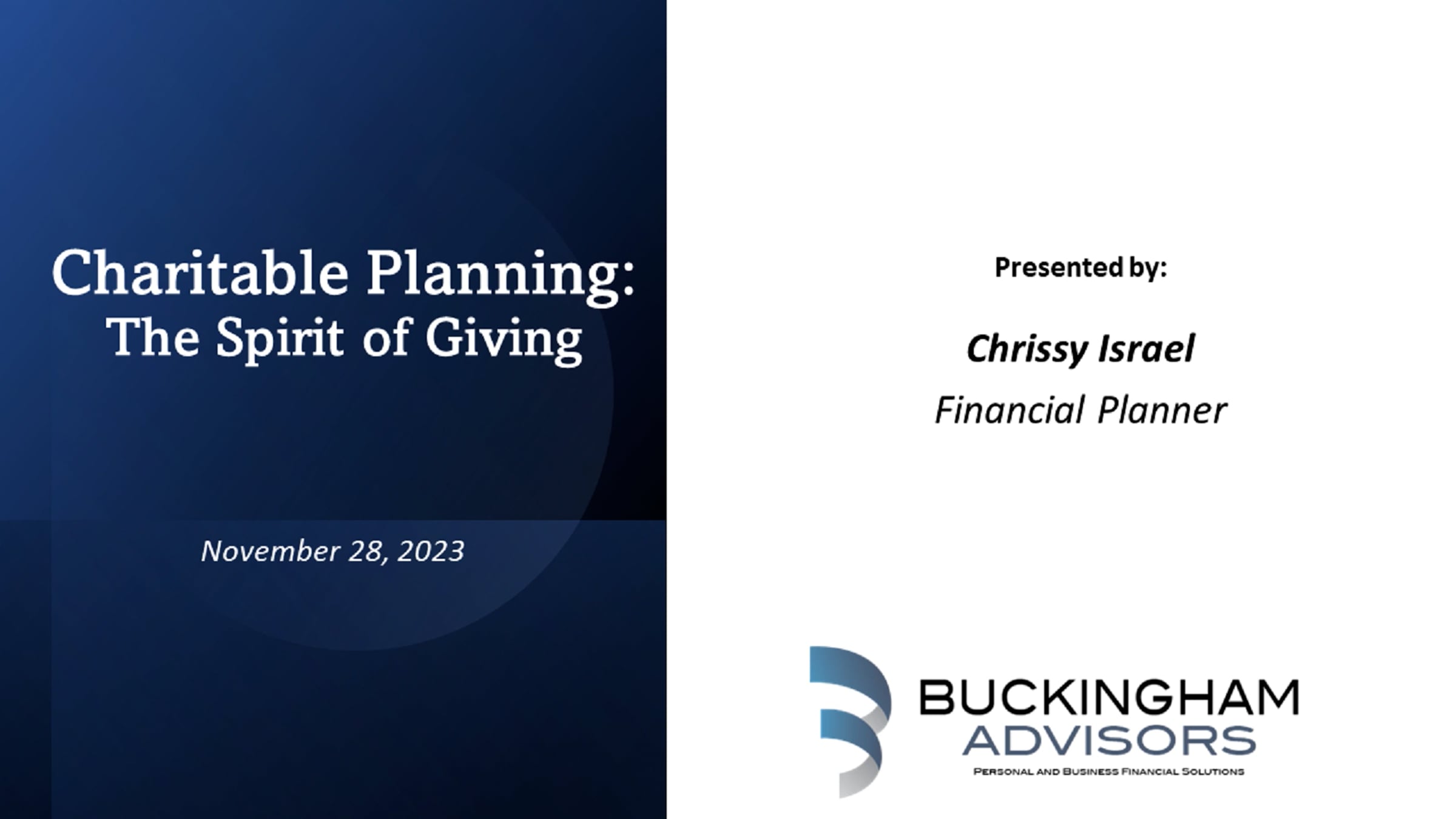 Charitable Planning:
The Spirit of Giving

November 28, 2023

Presented by:

Chrissy Israel

Financial Planner

BUCKINGHAM
ADVISORS
PERSONAL AND BUSINESS FINANCIAL SOLUTIONS